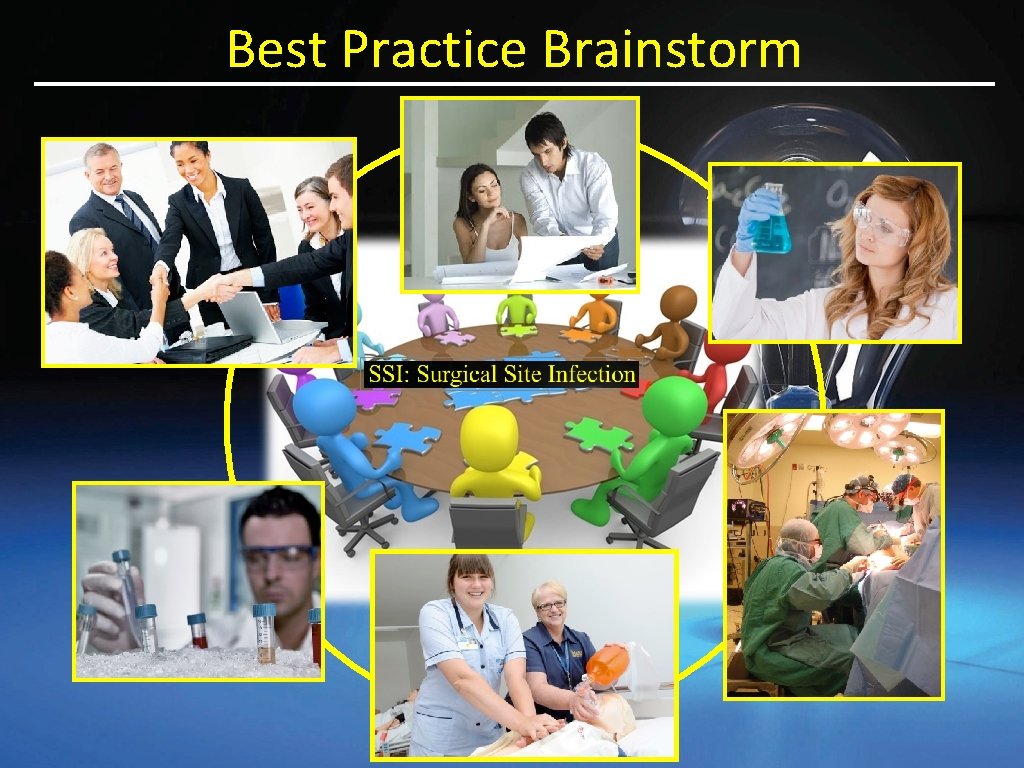 Best Practice Brainstorm

SSI: Surgical Site Infection